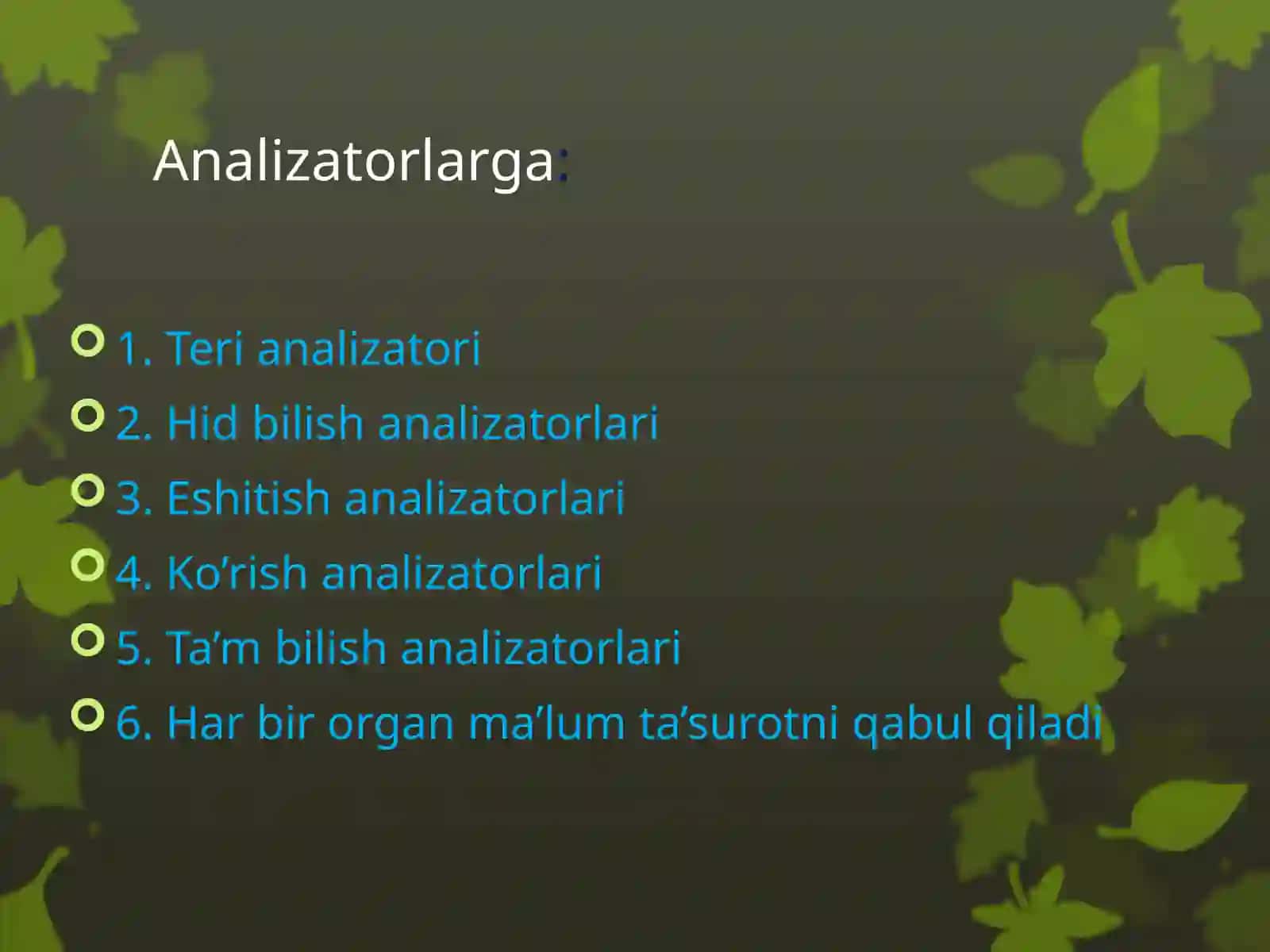 Analizatorlarga:

1. Teri analizatori
2. Hid bilish analizatorlari
3. Eshitish analizatorlari
4. Ko’rish analizatorlari
5. Ta’m bilish analizatorlari
6. Har bir organ ma’lum ta’surotni qabul qiladi